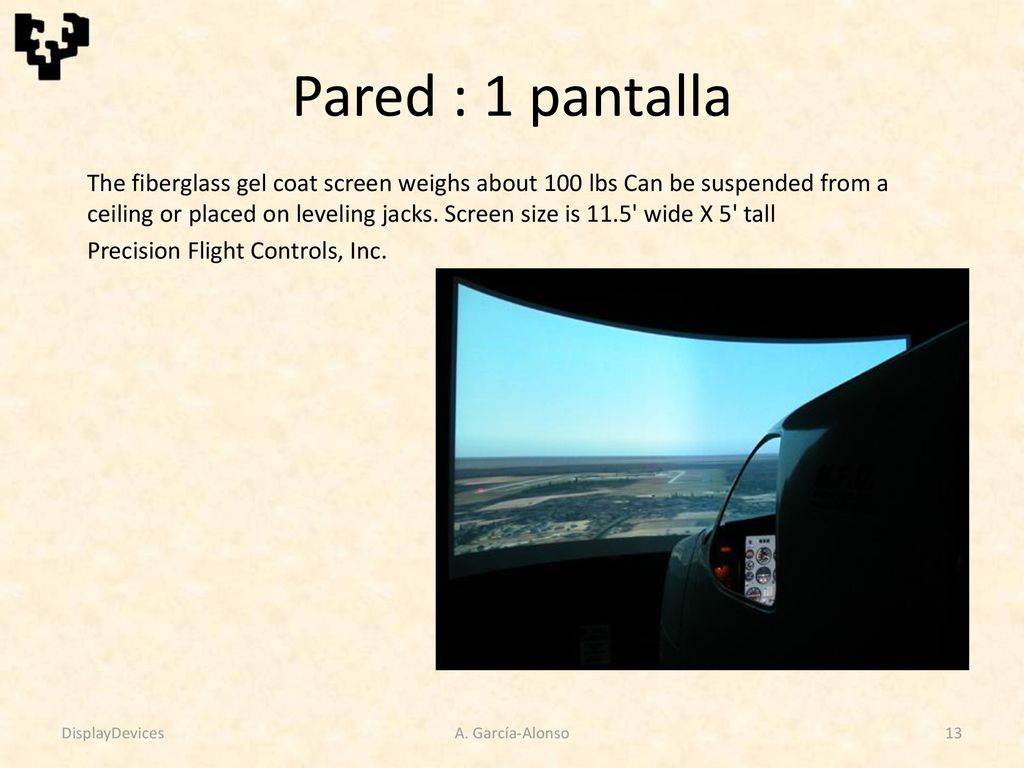 Pared : 1 pantalla

The fiberglass gel coat screen weighs about 100 lbs Can be suspended from a ceiling or placed on leveling jacks. Screen size is 11.5' wide X 5' tall

Precision Flight Controls, Inc.

DisplayDevices

A. García-Alonso

13